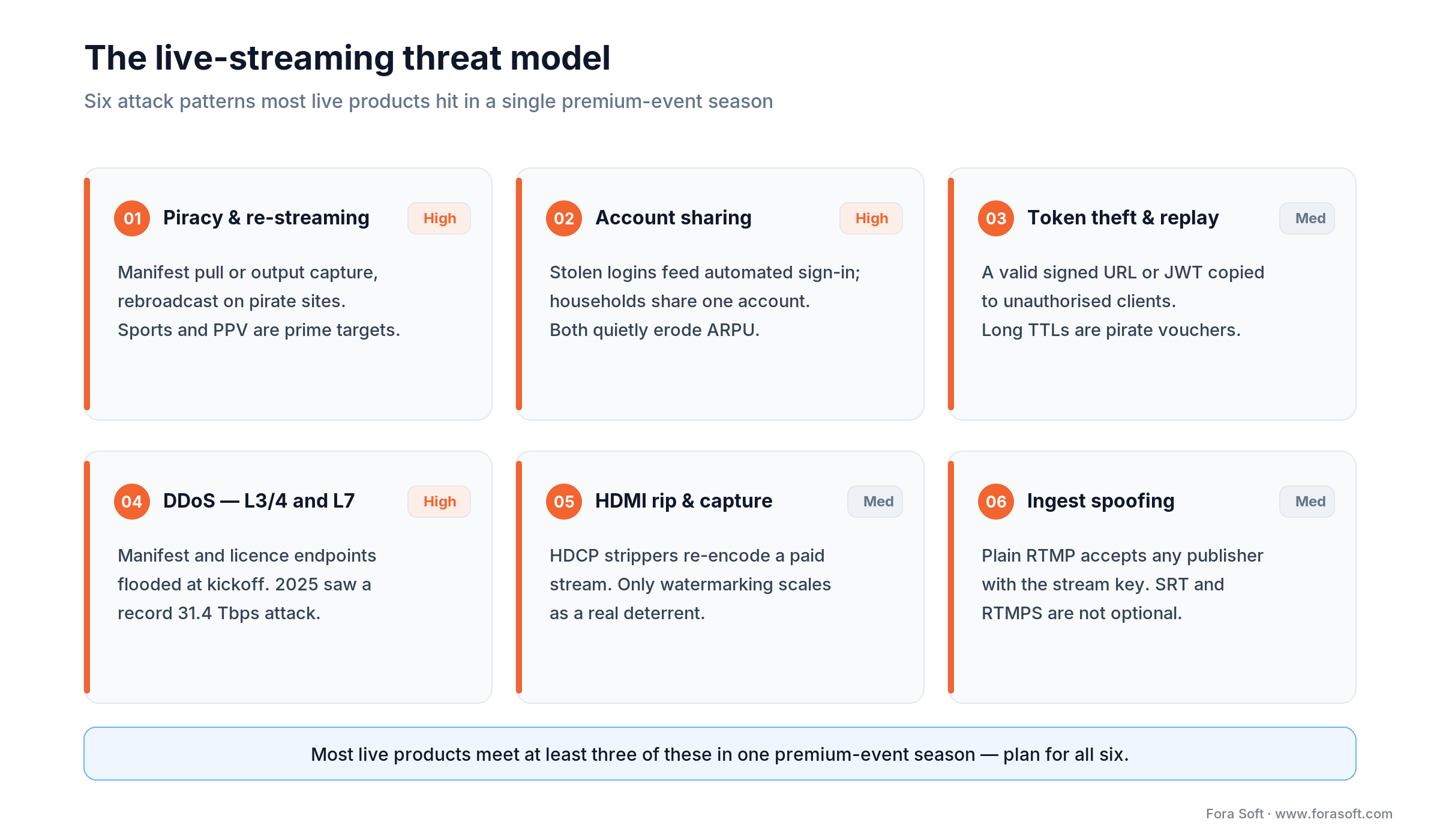 The live-streaming threat model

Six attack patterns most live products hit in a single premium-event season

01 Piracy & re-streaming High

Manifest pull or output capture, rebroadcast on pirate sites. Sports and PPV are prime targets.

02 Account sharing High

Stolen logins feed automated sign-in; households share one account. Both quietly erode ARPU.

03 Token theft & replay Med

A valid signed URL or JWT copied to unauthorised clients. Long TTLs are pirate vouchers.

04 DDoS — L3/4 and L7 High

Manifest and licence endpoints flooded at kickoff. 2025 saw a record 31.4 Tbps attack.

05 HDMI rip & capture Med

HDCP strippers re-encode a paid stream. Only watermarking scales as a real deterrent.

06 Ingest spoofing Med

Plain RTMP accepts any publisher with the stream key. SRT and RTMPS are not optional.

Most live products meet at least three of these in one premium-event season — plan for all six.

Fora Soft · www.forasoft.com